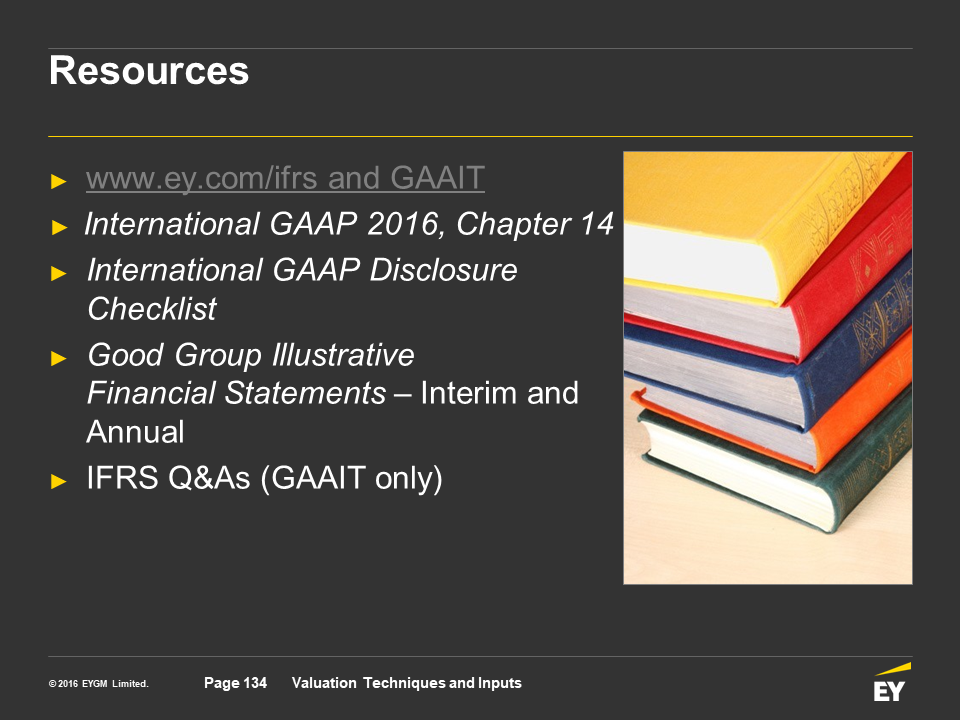 Resources

► www.ey.com/ifrs and GAAIT
► International GAAP 2016, Chapter 14
► International GAAP Disclosure Checklist
► Good Group Illustrative Financial Statements – Interim and Annual
► IFRS Q&As (GAAIT only)

© 2016 EYGM Limited.

Page 134

Valuation Techniques and Inputs

EY